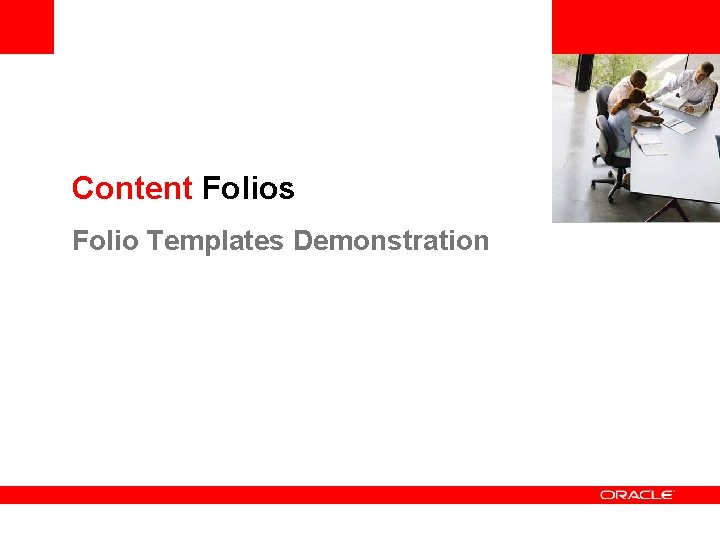 Content Folios

Folio Templates Demonstration

ORACLE